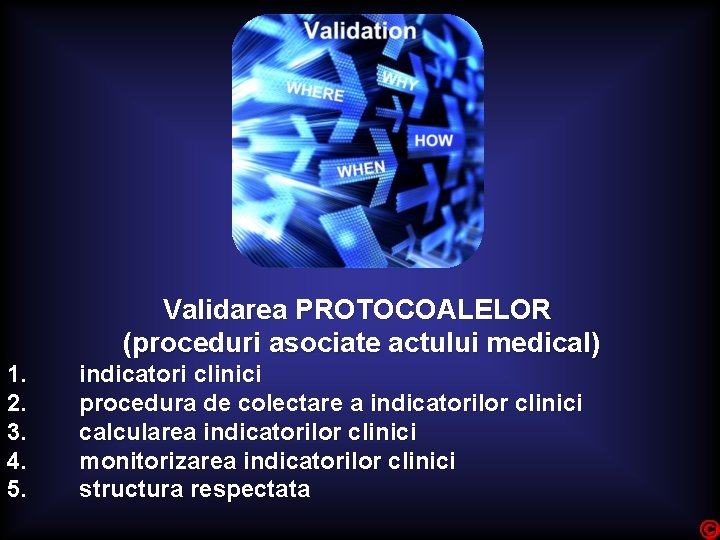 Validation
WHERE
WHY
HOW
WHEN

Validarea PROTOCOALELOR
(proceduri asociate actului medical)

1. indicatori clinici
2. procedura de colectare a indicatorilor clinici
3. calcularea indicatorilor clinici
4. monitorizarea indicatorilor clinici
5. structura respectata

©